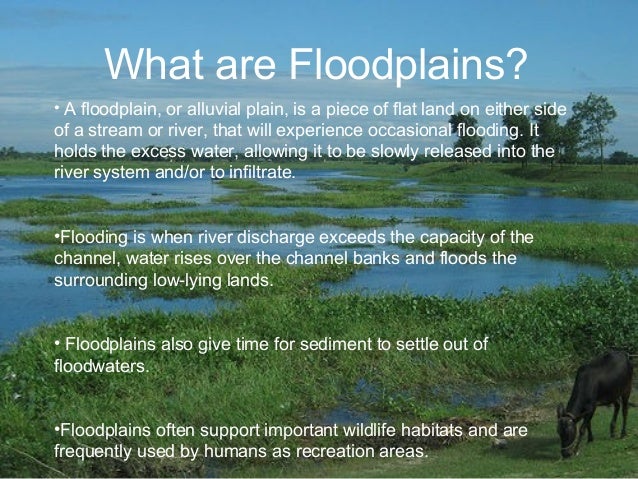 What are Floodplains?

• A floodplain, or alluvial plain, is a piece of flat land on either side of a stream or river, that will experience occasional flooding. It holds the excess water, allowing it to be slowly released into the river system and/or to infiltrate.

•Flooding is when river discharge exceeds the capacity of the channel, water rises over the channel banks and floods the surrounding low-lying lands.

• Floodplains also give time for sediment to settle out of floodwaters.

•Floodplains often support important wildlife habitats and are frequently used by humans as recreation areas.